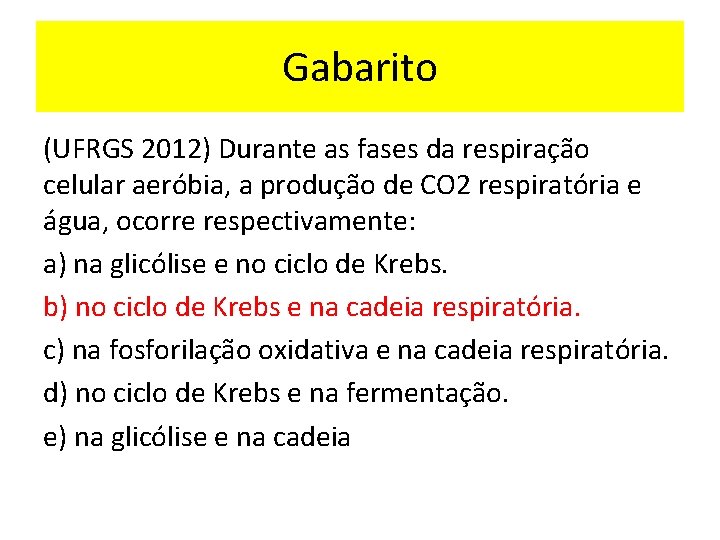 Gabarito

(UFRGS 2012) Durante as fases da respiração celular aeróbia, a produção de CO2 respiratória e água, ocorre respectivamente:

a) na glicólise e no ciclo de Krebs.

b) no ciclo de Krebs e na cadeia respiratória.

c) na fosforilação oxidativa e na cadeia respiratória.

d) no ciclo de Krebs e na fermentação.

e) na glicólise e na cadeia